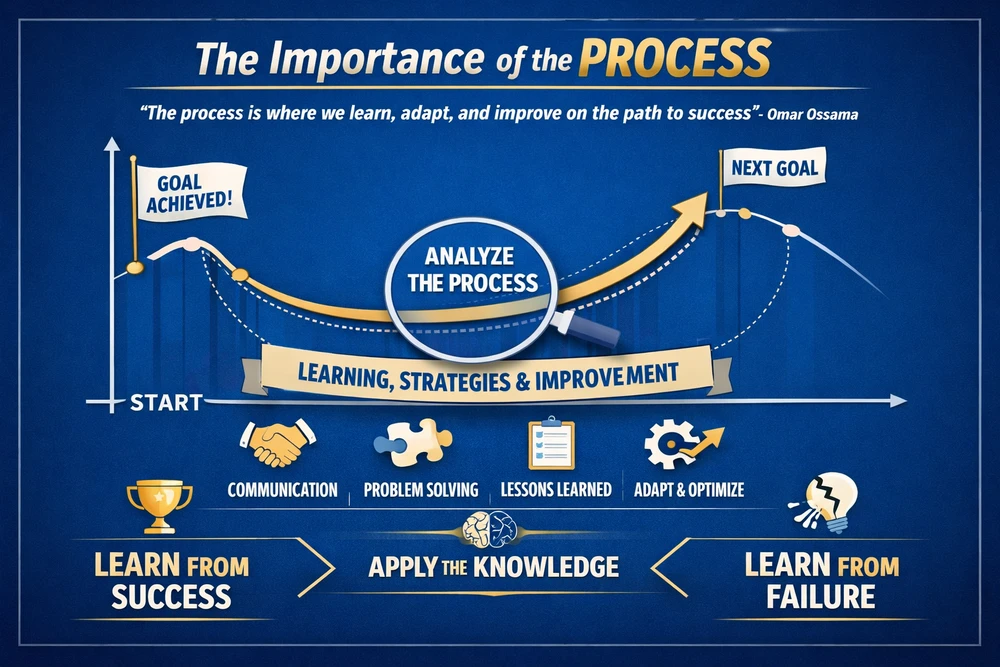 The Importance of the PROCESS

"The process is where we learn, adapt, and improve on the path to success"- Omar Ossama

GOAL ACHIEVED!

NEXT GOAL

ANALYZE THE PROCESS

LEARNING, STRATEGIES & IMPROVEMENT

START

COMMUNICATION | PROBLEM SOLVING | LESSONS LEARNED | ADAPT & OPTIMIZE

LEARN FROM SUCCESS

APPLY THE KNOWLEDGE

LEARN FROM FAILURE